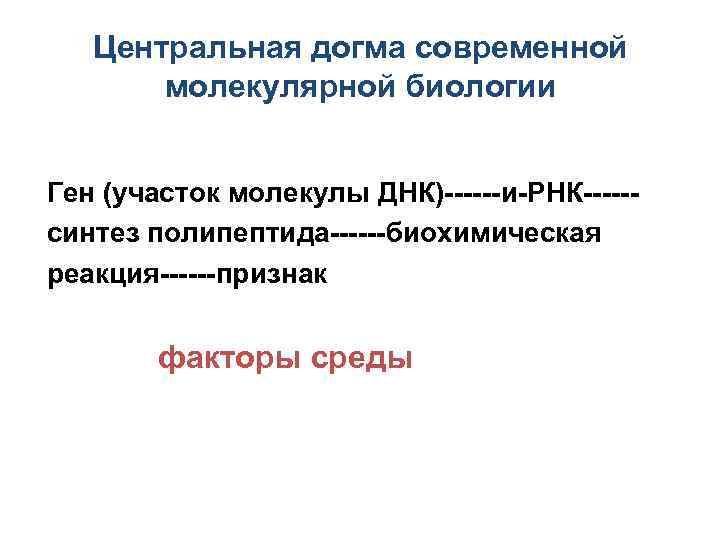 Центральная догма современной молекулярной биологии

Ген (участок молекулы ДНК)------и-РНК------синтез полипептида------биохимическая реакция------признак

факторы среды